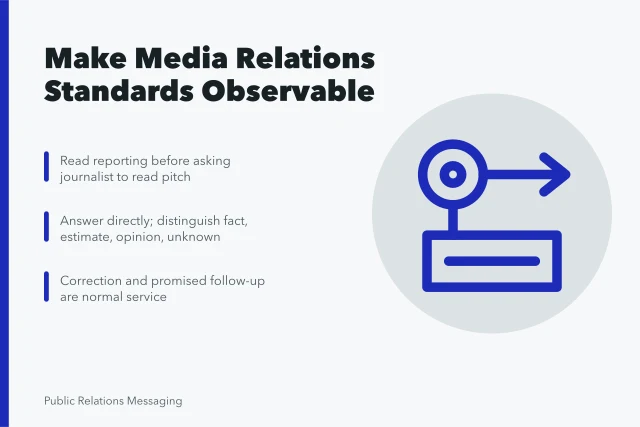 Make Media Relations Standards Observable

Read reporting before asking journalist to read pitch

Answer directly; distinguish fact, estimate, opinion, unknown

Correction and promised follow-up are normal service

Public Relations Messaging